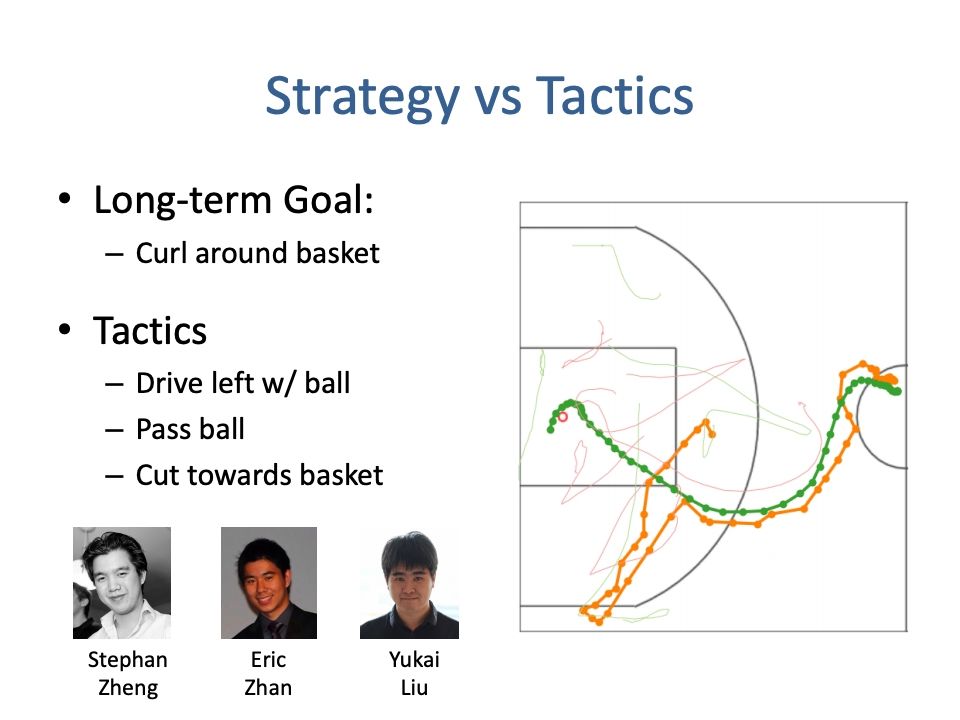 Strategy vs Tactics

• Long-term Goal:
– Curl around basket

• Tactics
– Drive left w/ ball
– Pass ball
– Cut towards basket

Stephan Zheng

Eric Zhan

Yukai Liu